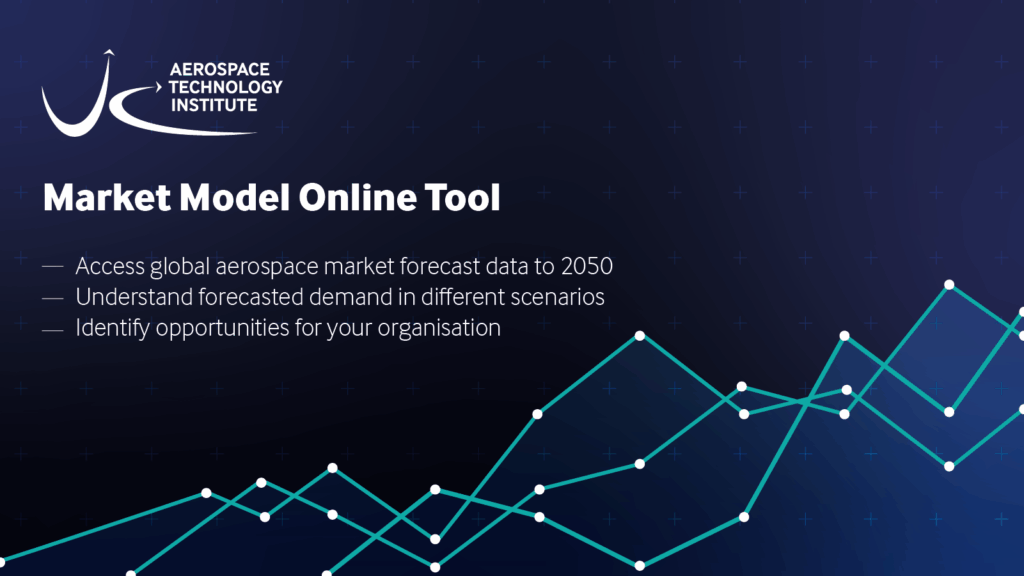 AEROSPACE TECHNOLOGY INSTITUTE

Market Model Online Tool

— Access global aerospace market forecast data to 2050
— Understand forecasted demand in different scenarios
— Identify opportunities for your organisation